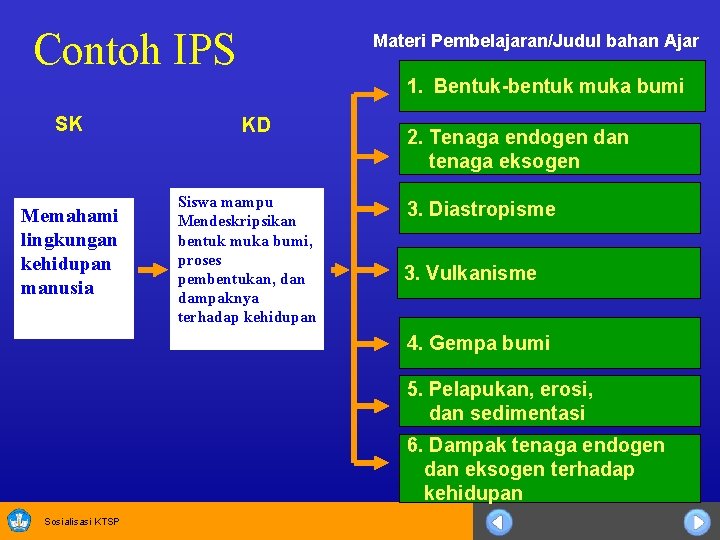 Contoh IPS

Materi Pembelajaran/Judul bahan Ajar

SK

KD

Memahami lingkungan kehidupan manusia

Siswa mampu Mendeskripsikan bentuk muka bumi, proses pembentukan, dan dampaknya terhadap kehidupan

1. Bentuk-bentuk muka bumi

2. Tenaga endogen dan tenaga eksogen

3. Diastropisme

3. Vulkanisme

4. Gempa bumi

5. Pelapukan, erosi, dan sedimentasi

6. Dampak tenaga endogen dan eksogen terhadap kehidupan

Sosialisasi KTSP